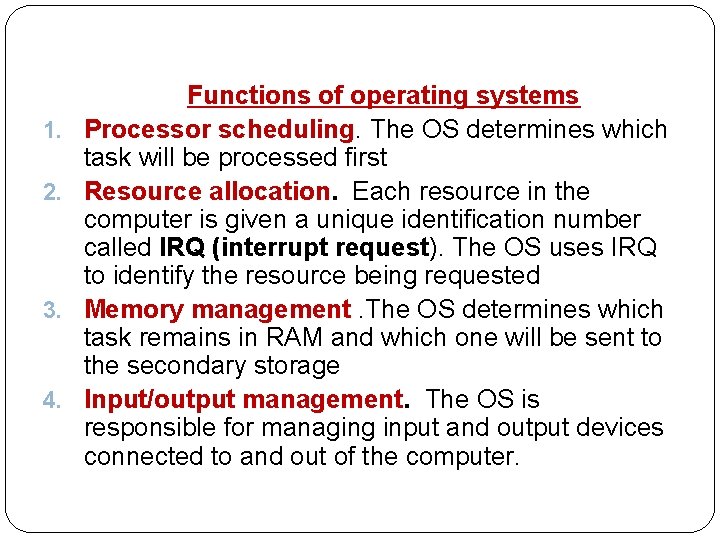 Functions of operating systems

1. Processor scheduling. The OS determines which task will be processed first

2. Resource allocation. Each resource in the computer is given a unique identification number called IRQ (interrupt request). The OS uses IRQ to identify the resource being requested

3. Memory management .The OS determines which task remains in RAM and which one will be sent to the secondary storage

4. Input/output management. The OS is responsible for managing input and output devices connected to and out of the computer.